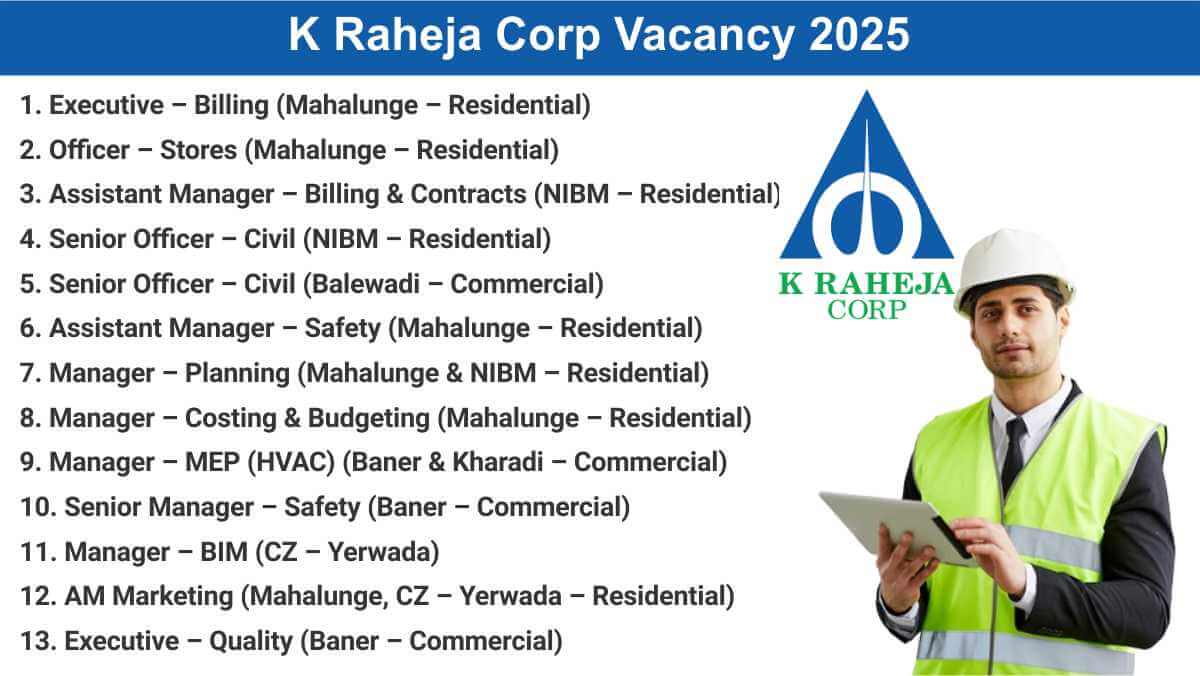 K Raheja Corp Vacancy 2025

1. Executive – Billing (Mahalunge – Residential)
2. Officer – Stores (Mahalunge – Residential)
3. Assistant Manager – Billing & Contracts (NIBM – Residential)
4. Senior Officer – Civil (NIBM – Residential)
5. Senior Officer – Civil (Balewadi – Commercial)
6. Assistant Manager – Safety (Mahalunge – Residential)
7. Manager – Planning (Mahalunge & NIBM – Residential)
8. Manager – Costing & Budgeting (Mahalunge – Residential)
9. Manager – MEP (HVAC) (Baner & Kharadi – Commercial)
10. Senior Manager – Safety (Baner – Commercial)
11. Manager – BIM (CZ – Yerwada)
12. AM Marketing (Mahalunge, CZ – Yerwada – Residential)
13. Executive – Quality (Baner – Commercial)

K RAHEJA
CORP